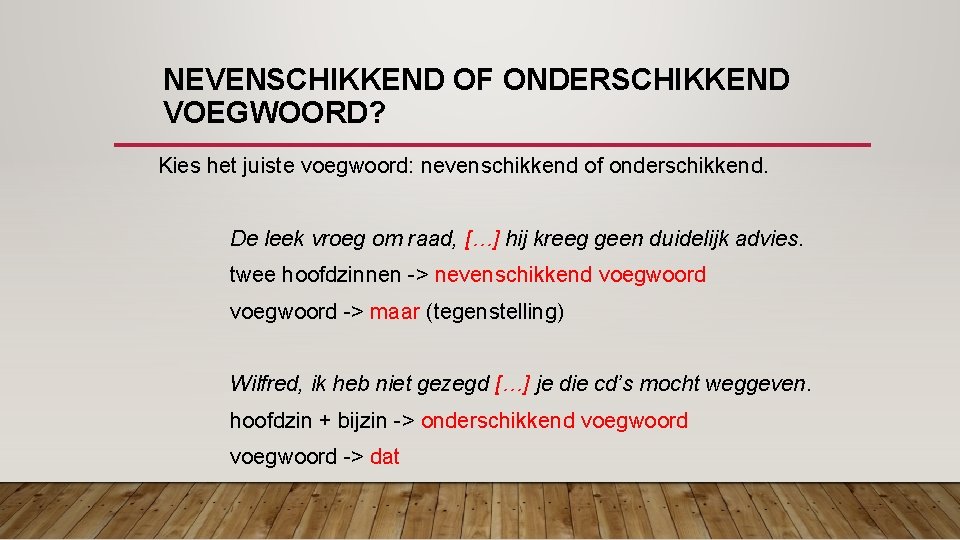 NEVENSCHIKKEND OF ONDERSCHIKKEND VOEGWOORD?

Kies het juiste voegwoord: nevenschikkend of onderschikkend.

De leek vroeg om raad, […] hij kreeg geen duidelijk advies.

twee hoofdzinnen -> nevenschikkend voegwoord

voegwoord -> maar (tegenstelling)

Wilfred, ik heb niet gezegd […] je die cd's mocht weggeven.

hoofdzin + bijzin -> onderschikkend voegwoord

voegwoord -> dat